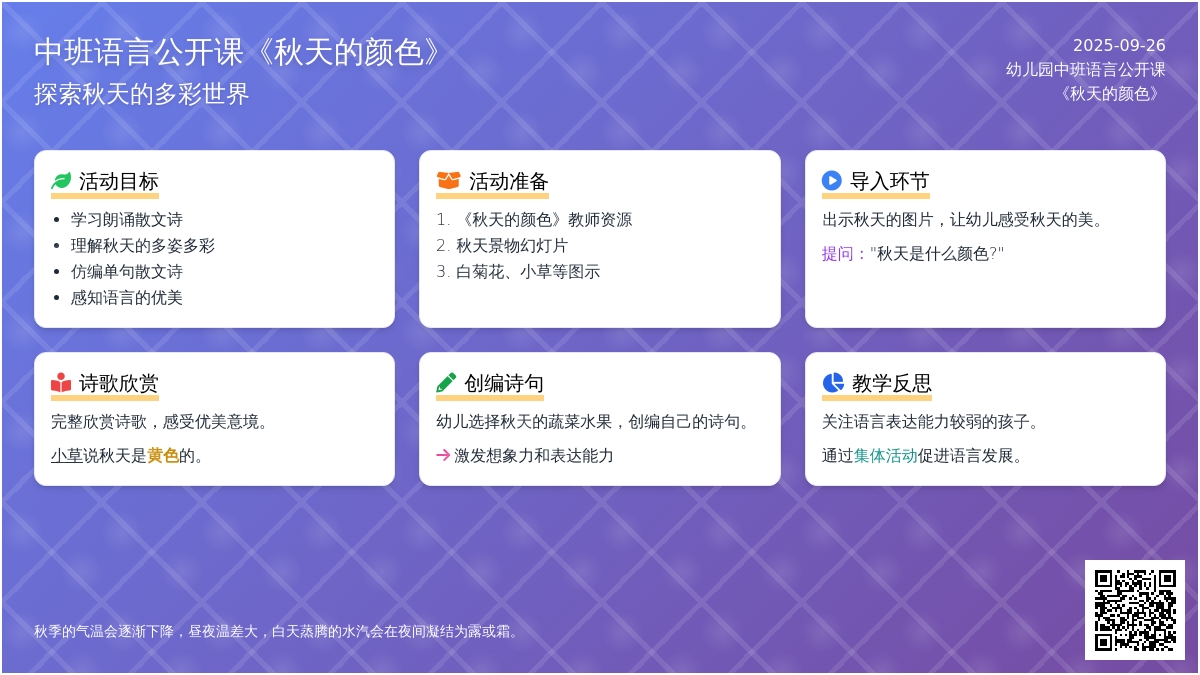 中班语言公开课《秋天的颜色》
探索秋天的多彩世界

2025-09-26
幼儿园中班语言公开课
《秋天的颜色》

活动目标
- 学习朗诵散文诗
- 理解秋天的多姿多彩
- 仿编单句散文诗
- 感知语言的优美

活动准备
1. 《秋天的颜色》教师资源
2. 秋天景物幻灯片
3. 白菊花、小草等图示

导入环节
出示秋天的图片，让幼儿感受秋天的美。
提问："秋天是什么颜色?"

诗歌欣赏
完整欣赏诗歌，感受优美意境。
小草说秋天是黄色的。

创编诗句
幼儿选择秋天的蔬菜水果，创编自己的诗句。
→ 激发想象力和表达能力

教学反思
关注语言表达能力较弱的孩子。
通过集体活动促进语言发展。

秋季的气温会逐渐下降，昼夜温差大，白天蒸腾的水汽会在夜间凝结为露或霜。